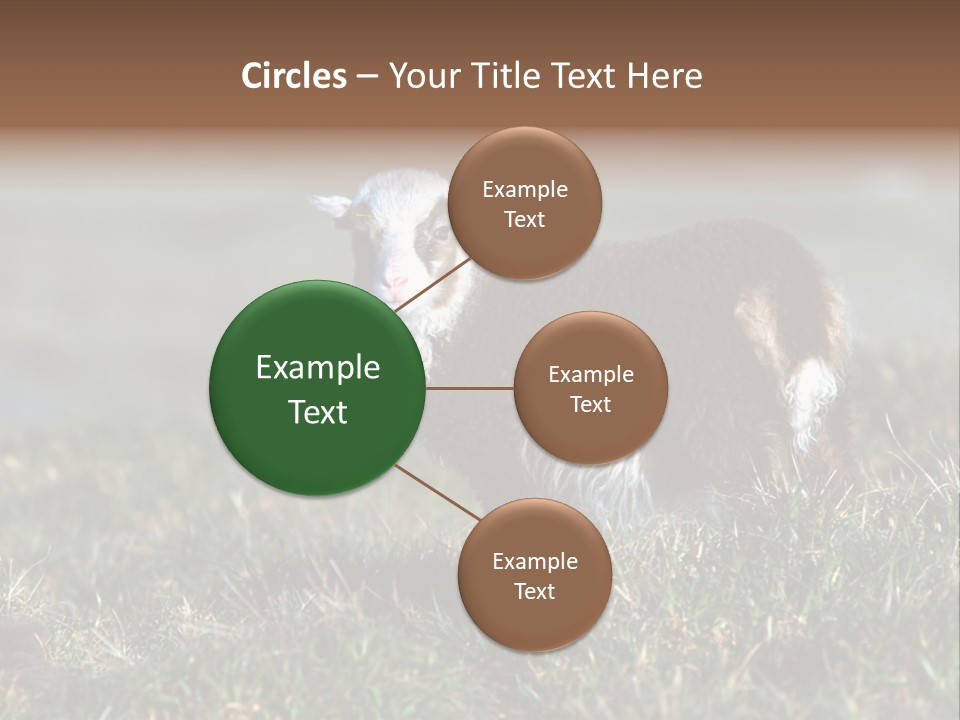 Circles – Your Title Text Here

Example Text

Example Text

Example Text

Example Text